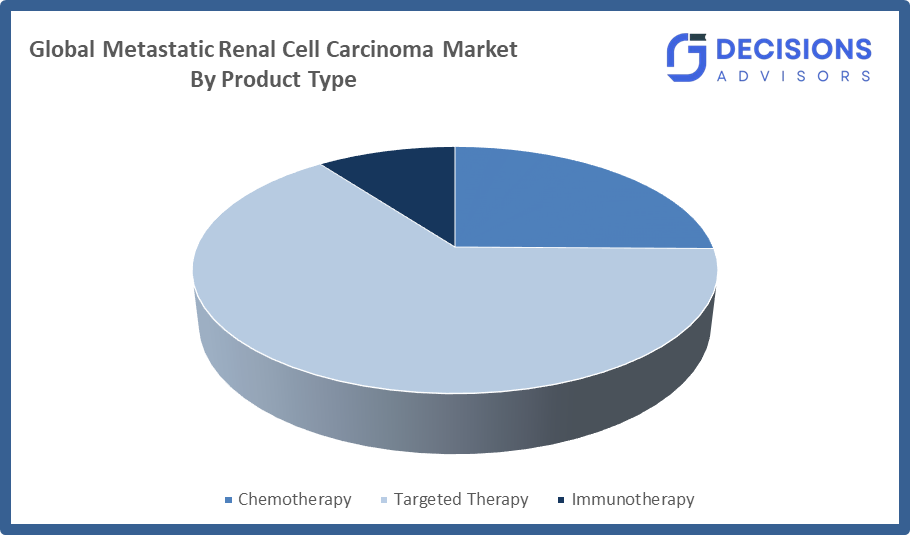 Global Metastatic Renal Cell Carcinoma Market
By Product Type

DECISIONS
ADVISORS

Chemotherapy   Targeted Therapy   Immunotherapy